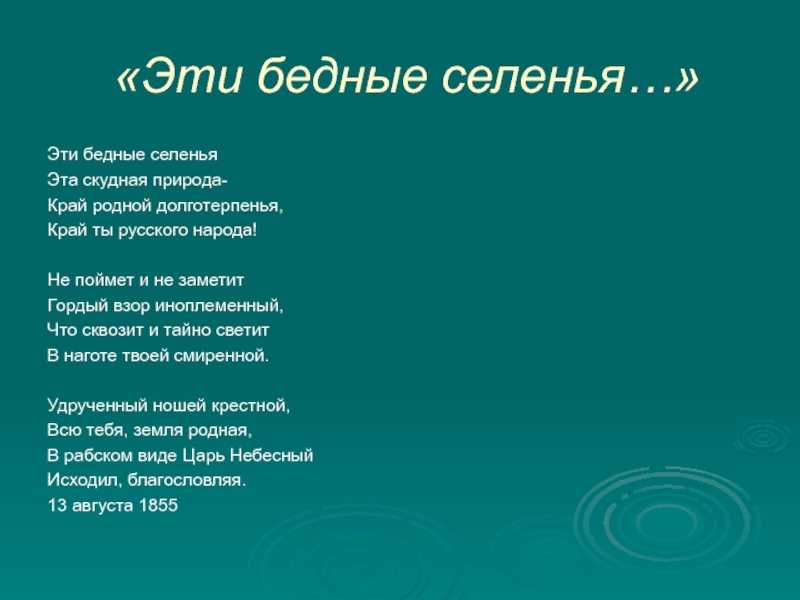 «Эти бедные селенья…»

Эти бедные селенья
Эта скудная природа-
Край родной долготерпенья,
Край ты русского народа!

Не поймет и не заметит
Гордый взор иноплеменный,
Что сквозит и тайно светит
В наготе твоей смиренной.

Удрученный ношей крестной,
Всю тебя, земля родная,
В рабском виде Царь Небесный
Исходил, благословляя.
13 августа 1855